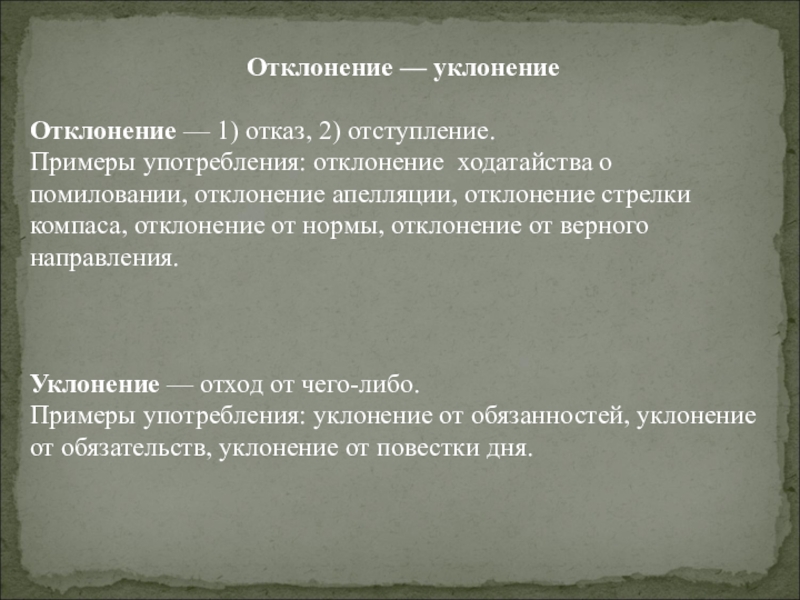 Отклонение — уклонение

Отклонение — 1) отказ, 2) отступление.
Примеры употребления: отклонение ходатайства о помиловании, отклонение апелляции, отклонение стрелки компаса, отклонение от нормы, отклонение от верного направления.

Уклонение — отход от чего-либо.
Примеры употребления: уклонение от обязанностей, уклонение от обязательств, уклонение от повестки дня.